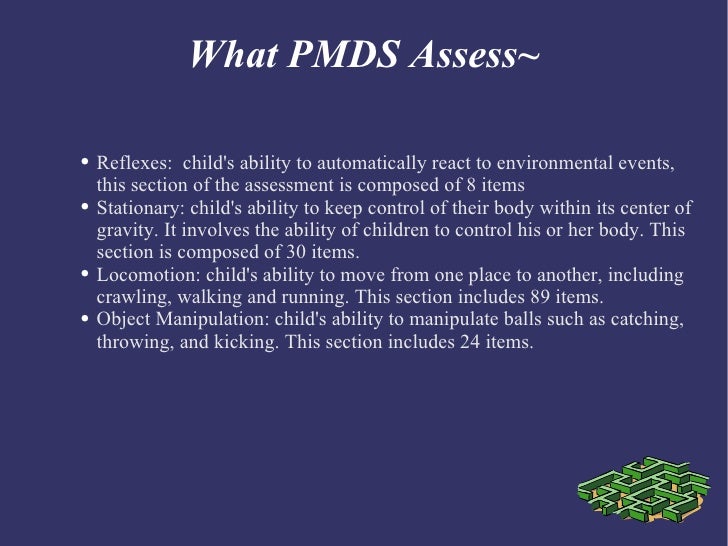 What PMDS Assess~

• Reflexes: child's ability to automatically react to environmental events, this section of the assessment is composed of 8 items
• Stationary: child's ability to keep control of their body within its center of gravity. It involves the ability of children to control his or her body. This section is composed of 30 items.
• Locomotion: child's ability to move from one place to another, including crawling, walking and running. This section includes 89 items.
• Object Manipulation: child's ability to manipulate balls such as catching, throwing, and kicking. This section includes 24 items.